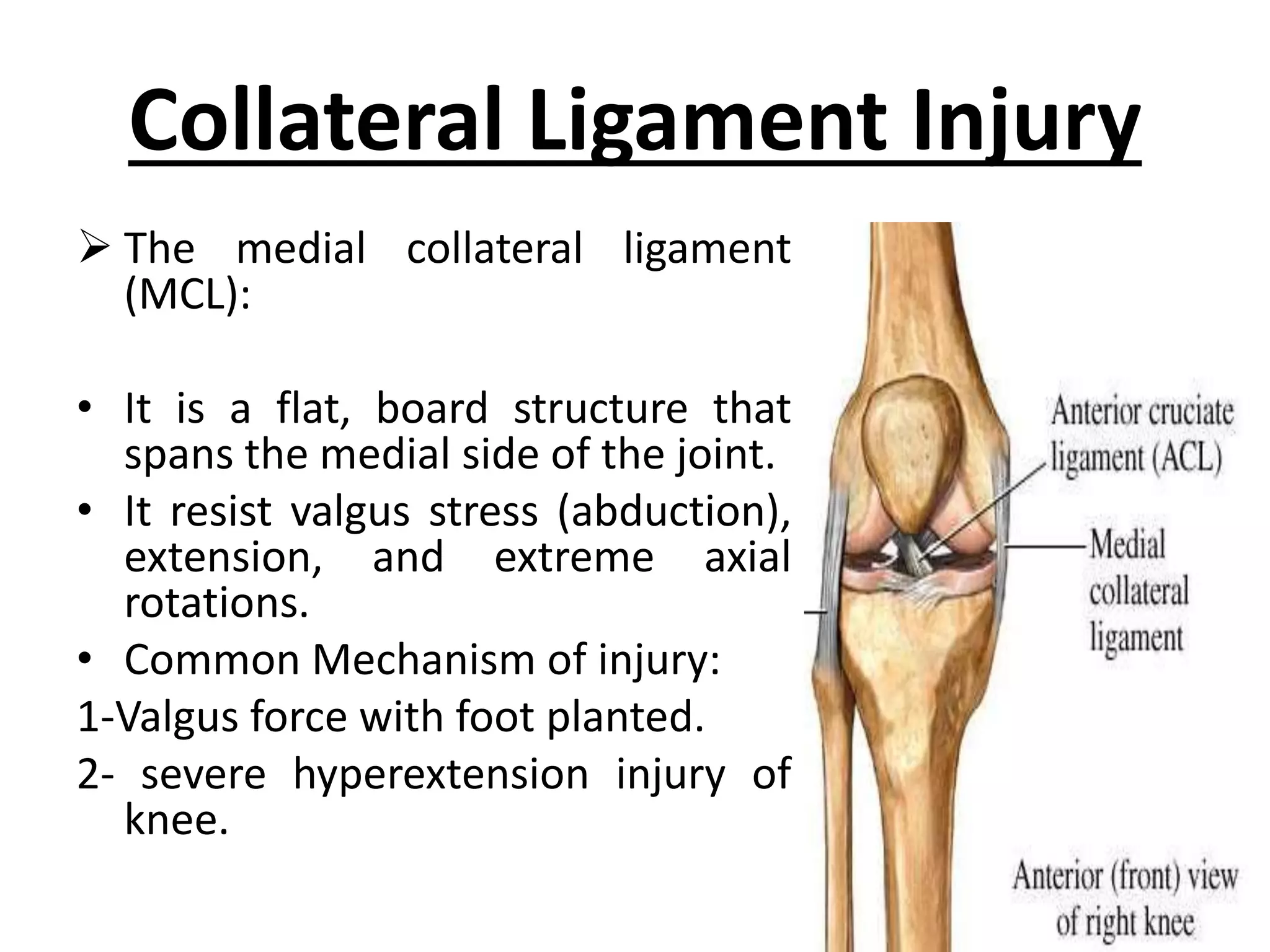 Collateral Ligament Injury

➢ The medial collateral ligament (MCL):

• It is a flat, board structure that spans the medial side of the joint.
• It resist valgus stress (abduction), extension, and extreme axial rotations.
• Common Mechanism of injury:

1-Valgus force with foot planted.

2- severe hyperextension injury of knee.

Anterior cruciate ligament (ACL)

Medial collateral ligament

Anterior (front) view of right knee